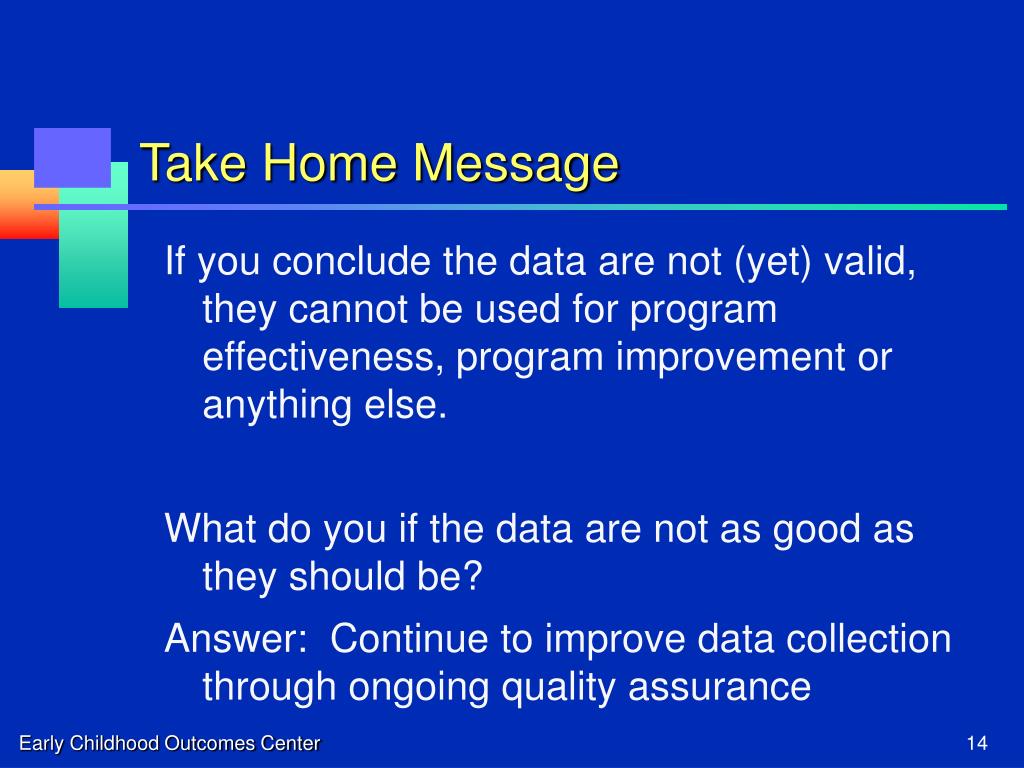 Take Home Message

If you conclude the data are not (yet) valid, they cannot be used for program effectiveness, program improvement or anything else.

What do you if the data are not as good as they should be?

Answer:  Continue to improve data collection through ongoing quality assurance

Early Childhood Outcomes Center

14